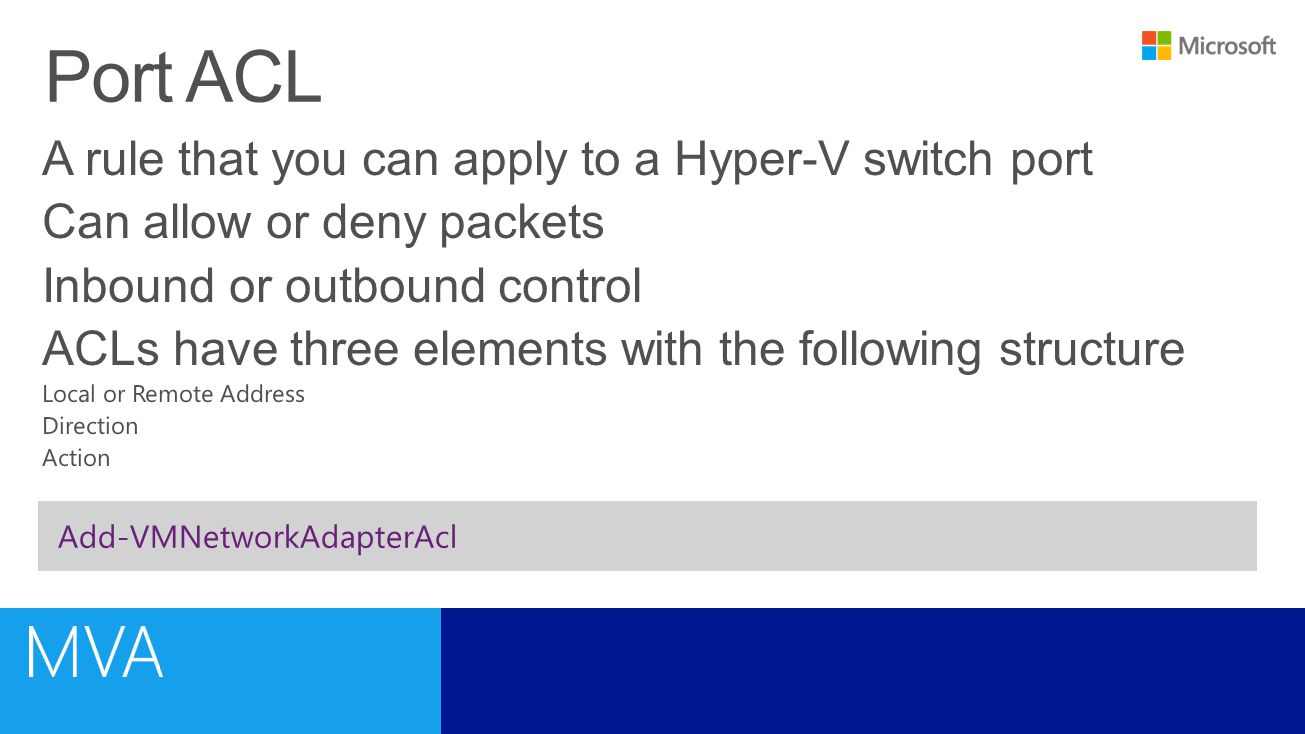 Port ACL

Microsoft

A rule that you can apply to a Hyper-V switch port

Can allow or deny packets

Inbound or outbound control

ACLs have three elements with the following structure

Local or Remote Address

Direction

Action

Add-VMNetworkAdapterAcl

MVA